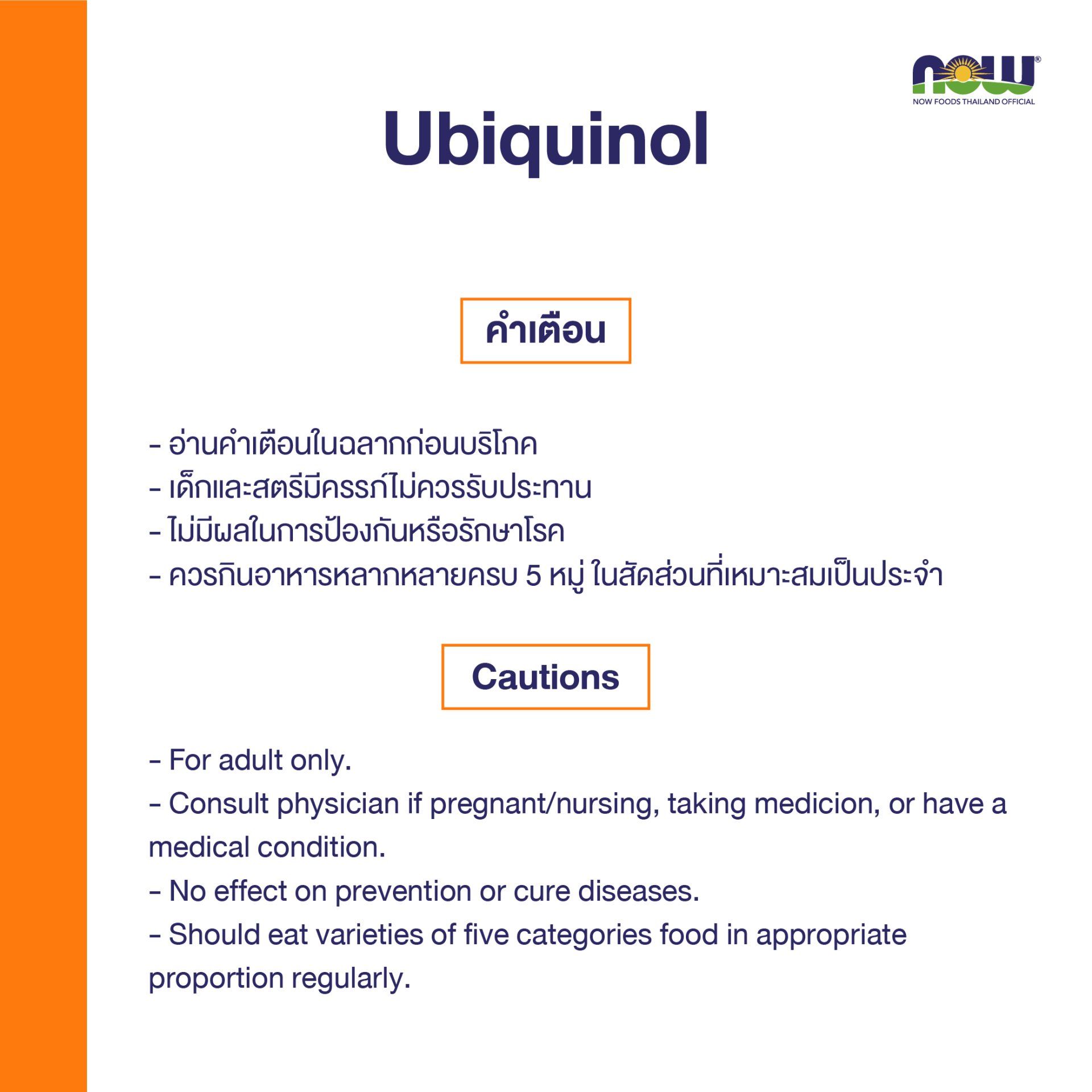 NOW®
NOW FOODS THAILAND OFFICIAL

Ubiquinol

คำเตือน

- อ่านคำเตือนในฉลากก่อนบริโภค
- เด็กและสตรีมีครรภ์ไม่ควรรับประทาน
- ไม่มีผลในการป้องกันหรือรักษาโรค
- ควรกินอาหารหลากหลายครบ 5 หมู่ ในสัดส่วนที่เหมาะสมเป็นประจำ

Cautions

- For adult only.
- Consult physician if pregnant/nursing, taking medicion, or have a medical condition.
- No effect on prevention or cure diseases.
- Should eat varieties of five categories food in appropriate proportion regularly.